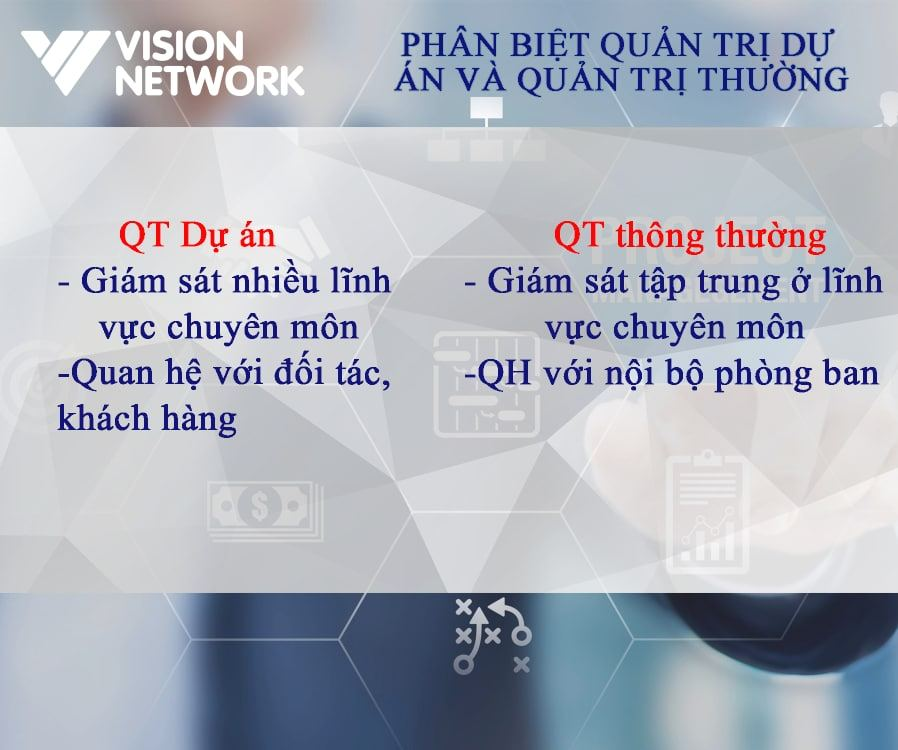 VISION NETWORK

PHÂN BIỆT QUẢN TRỊ DỰ ÁN VÀ QUẢN TRỊ THƯỜNG

QT Dự án
- Giám sát nhiều lĩnh vực chuyên môn
-Quan hệ với đối tác, khách hàng

QT thông thường
- Giám sát tập trung ở lĩnh vực chuyên môn
-QH với nội bộ phòng ban